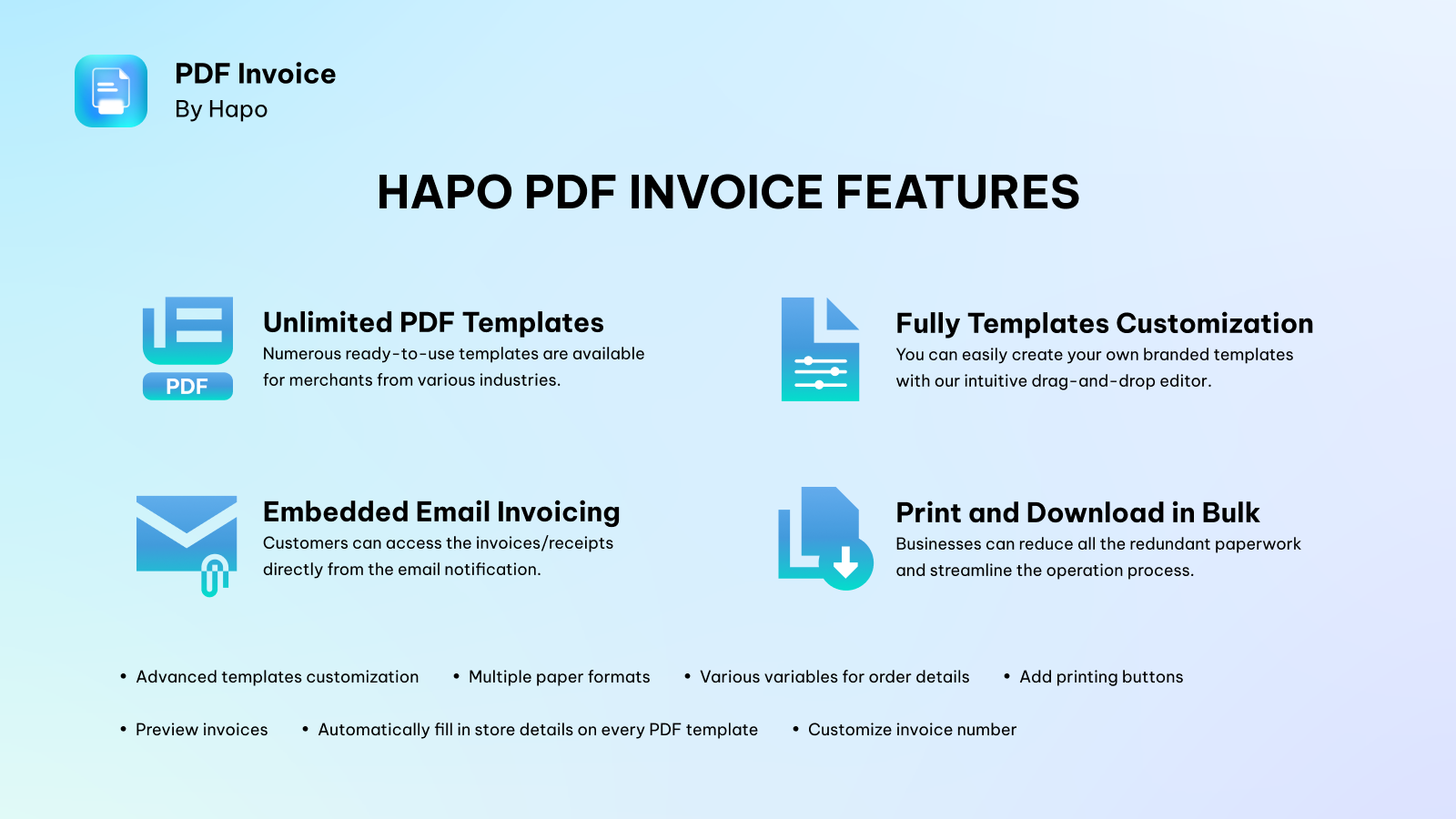 PDF Invoice
By Hapo

HAPO PDF INVOICE FEATURES

PDF

Unlimited PDF Templates
Numerous ready-to-use templates are available for merchants from various industries.

Fully Templates Customization
You can easily create your own branded templates with our intuitive drag-and-drop editor.

Embedded Email Invoicing
Customers can access the invoices/receipts directly from the email notification.

Print and Download in Bulk
Businesses can reduce all the redundant paperwork and streamline the operation process.

• Advanced templates customization • Multiple paper formats • Various variables for order details • Add printing buttons

• Preview invoices • Automatically fill in store details on every PDF template • Customize invoice number